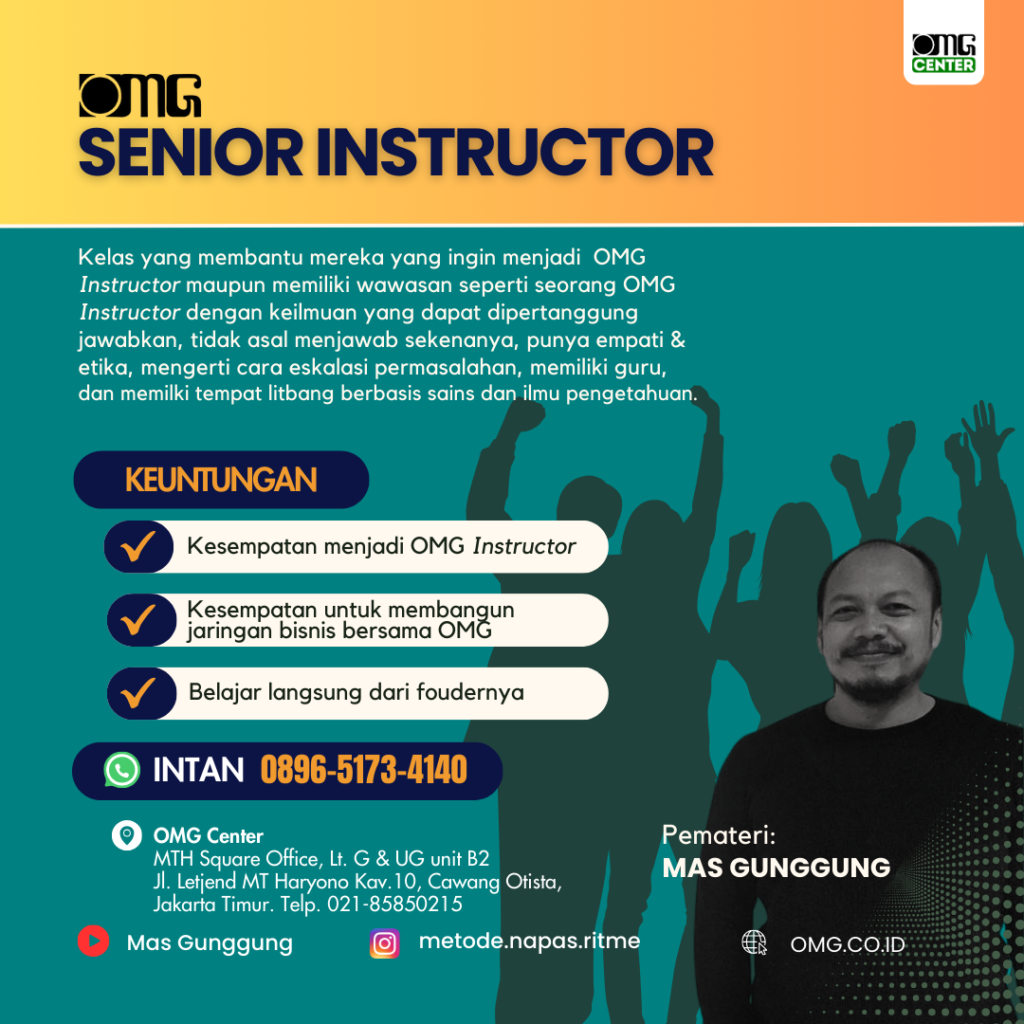 OMG CENTER

OMG
SENIOR INSTRUCTOR

Kelas yang membantu mereka yang ingin menjadi OMG Instructor maupun memiliki wawasan seperti seorang OMG Instructor dengan keilmuan yang dapat dipertanggung jawabkan, tidak asal menjawab sekenanya, punya empati & etika, mengerti cara eskalasi permasalahan, memiliki guru, dan memilki tempat litbang berbasis sains dan ilmu pengetahuan.

KEUNTUNGAN

Kesempatan menjadi OMG Instructor

Kesempatan untuk membangun jaringan bisnis bersama OMG

Belajar langsung dari foudernya

INTAN 0896-5173-4140

OMG Center
MTH Square Office, Lt. G & UG unit B2
Jl. Letjend MT Haryono Kav.10, Cawang Otista, Jakarta Timur. Telp. 021-85850215

Pemateri:
MAS GUNGGUNG

Mas Gunggung

metode.napas.ritme

OMG.CO.ID